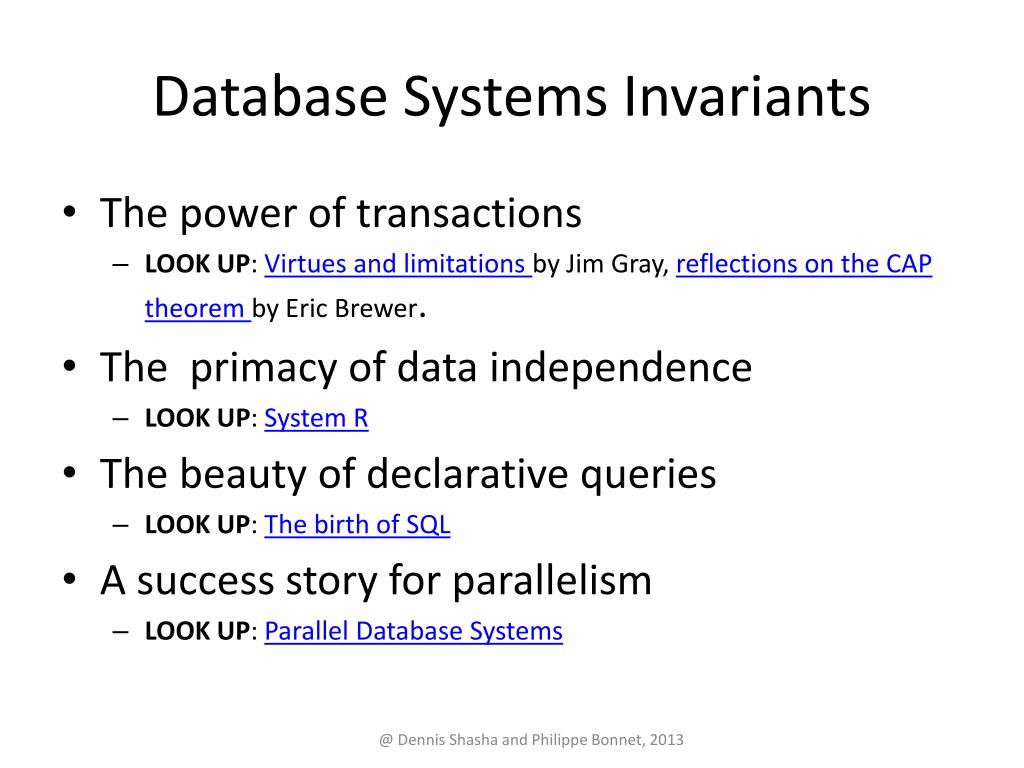 Database Systems Invariants

• The power of transactions
– LOOK UP: Virtues and limitations by Jim Gray, reflections on the CAP theorem by Eric Brewer.

• The primacy of data independence
– LOOK UP: System R

• The beauty of declarative queries
– LOOK UP: The birth of SQL

• A success story for parallelism
– LOOK UP: Parallel Database Systems

@ Dennis Shasha and Philippe Bonnet, 2013